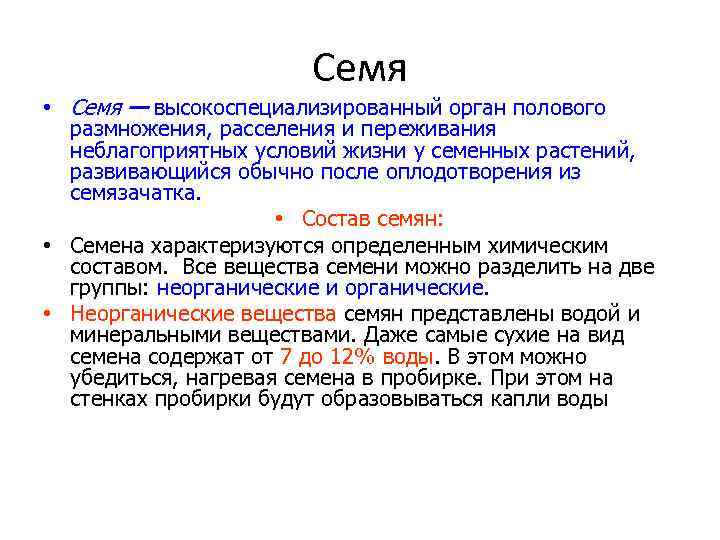 Семя

• Семя — высокоспециализированный орган полового размножения, расселения и переживания неблагоприятных условий жизни у семенных растений, развивающийся обычно после оплодотворения из семязачатка.

• Состав семян:

• Семена характеризуются определенным химическим составом. Все вещества семени можно разделить на две группы: неорганические и органические.

• Неорганические вещества семян представлены водой и минеральными веществами. Даже самые сухие на вид семена содержат от 7 до 12% воды. В этом можно убедиться, нагревая семена в пробирке. При этом на стенках пробирки будут образовываться капли воды